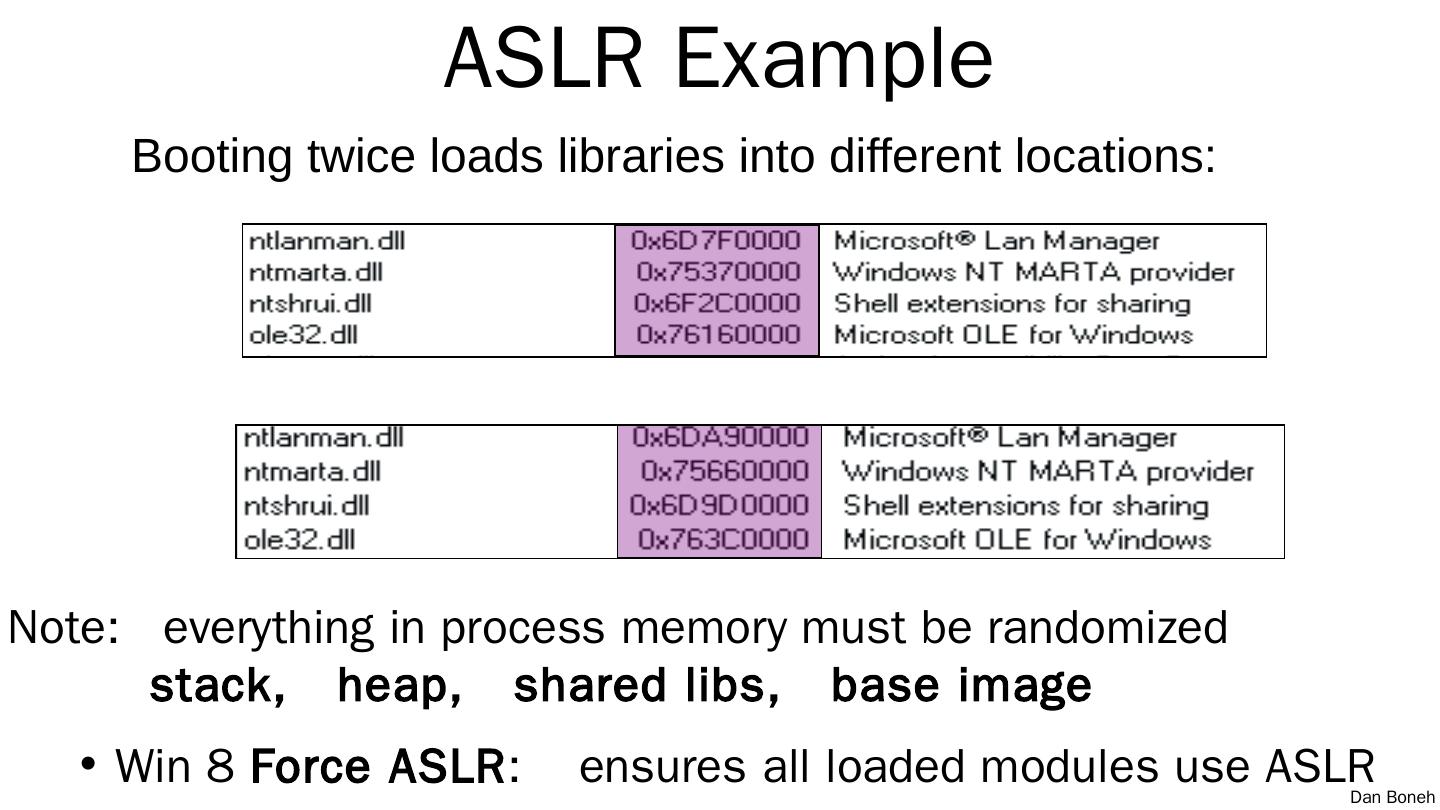 ASLR Example

Booting twice loads libraries into different locations:

| ntlanman.dll | 0x6D7F0000 | Microsoft® Lan Manager |
|---|---|---|
| ntmarta.dll | 0x75370000 | Windows NT MARTA provider |
| ntshrui.dll | 0x6F2C0000 | Shell extensions for sharing |
| ole32.dll | 0x76160000 | Microsoft OLE for Windows |

| ntlanman.dll | 0x6DA90000 | Microsoft® Lan Manager |
|---|---|---|
| ntmarta.dll | 0x75660000 | Windows NT MARTA provider |
| ntshrui.dll | 0x6D9D0000 | Shell extensions for sharing |
| ole32.dll | 0x763C0000 | Microsoft OLE for Windows |

Note: everything in process memory must be randomized
stack, heap, shared libs, base image

• Win 8 Force ASLR: ensures all loaded modules use ASLR

Dan Boneh